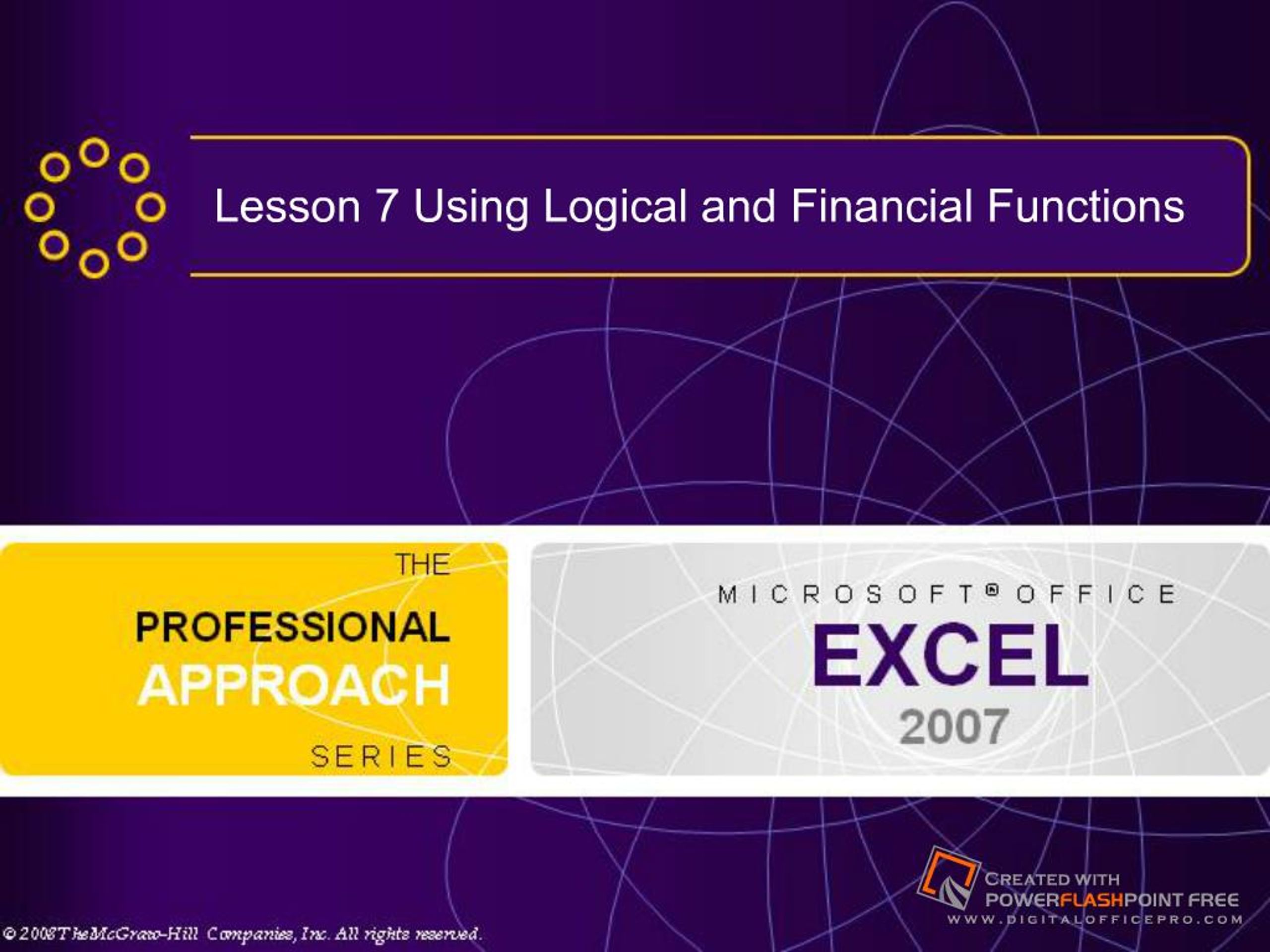 Lesson 7 Using Logical and Financial Functions

THE
PROFESSIONAL
APPROACH
SERIES

MICROSOFT® OFFICE
EXCEL
2007

CREATED WITH
POWERFLASHPOINT FREE
WWW.DIGITALOFFICEPRO.COM

© 2008 The McGraw-Hill Companies, Inc. All rights reserved.